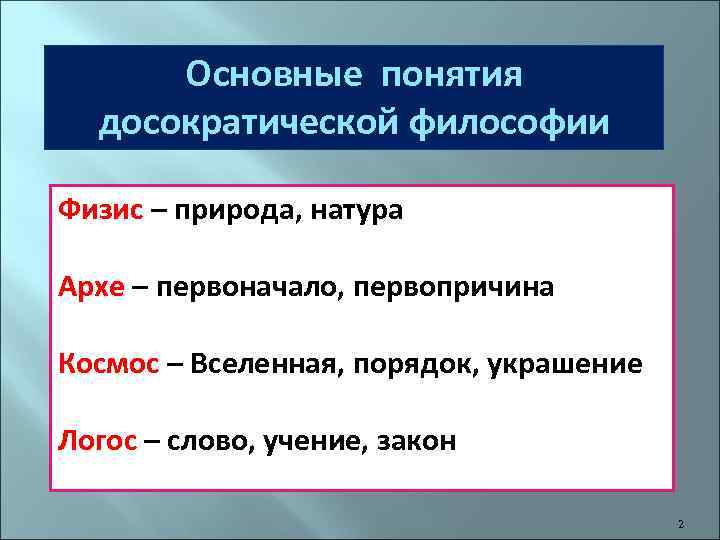 Основные понятия досократической философии

Физис – природа, натура

Архе – первоначало, первопричина

Космос – Вселенная, порядок, украшение

Логос – слово, учение, закон

2